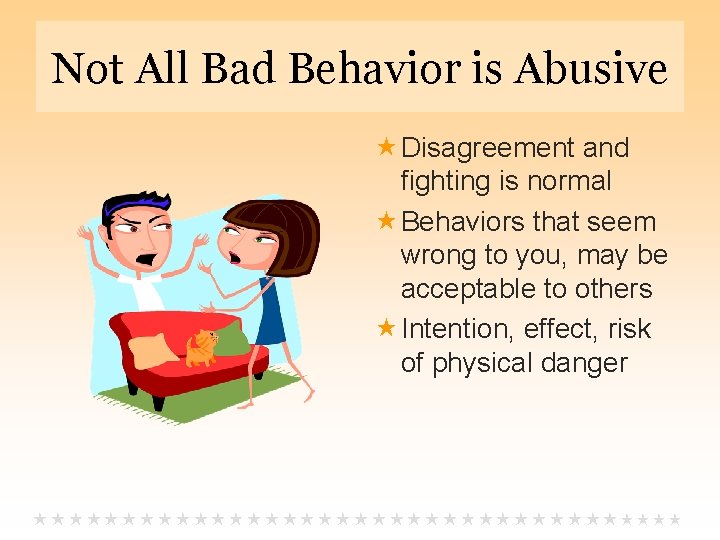 Not All Bad Behavior is Abusive

★ Disagreement and fighting is normal

★ Behaviors that seem wrong to you, may be acceptable to others

★ Intention, effect, risk of physical danger